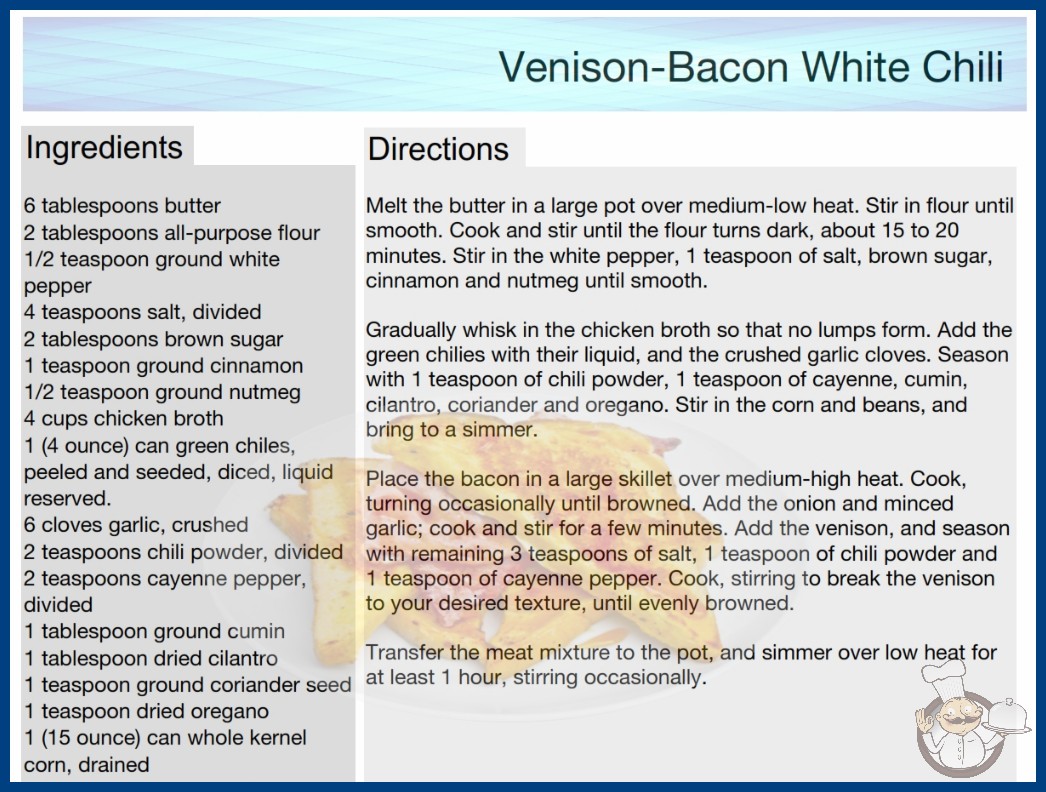 Venison-Bacon White Chili

Ingredients

6 tablespoons butter
2 tablespoons all-purpose flour
1/2 teaspoon ground white pepper
4 teaspoons salt, divided
2 tablespoons brown sugar
1 teaspoon ground cinnamon
1/2 teaspoon ground nutmeg
4 cups chicken broth
1 (4 ounce) can green chiles, peeled and seeded, diced, liquid reserved.
6 cloves garlic, crushed
2 teaspoons chili powder, divided
2 teaspoons cayenne pepper, divided
1 tablespoon ground cumin
1 tablespoon dried cilantro
1 teaspoon ground coriander seed
1 teaspoon dried oregano
1 (15 ounce) can whole kernel corn, drained

Directions

Melt the butter in a large pot over medium-low heat. Stir in flour until smooth. Cook and stir until the flour turns dark, about 15 to 20 minutes. Stir in the white pepper, 1 teaspoon of salt, brown sugar, cinnamon and nutmeg until smooth.

Gradually whisk in the chicken broth so that no lumps form. Add the green chilies with their liquid, and the crushed garlic cloves. Season with 1 teaspoon of chili powder, 1 teaspoon of cayenne, cumin, cilantro, coriander and oregano. Stir in the corn and beans, and bring to a simmer.

Place the bacon in a large skillet over medium-high heat. Cook, turning occasionally until browned. Add the onion and minced garlic; cook and stir for a few minutes. Add the venison, and season with remaining 3 teaspoons of salt, 1 teaspoon of chili powder and 1 teaspoon of cayenne pepper. Cook, stirring to break the venison to your desired texture, until evenly browned.

Transfer the meat mixture to the pot, and simmer over low heat for at least 1 hour, stirring occasionally.